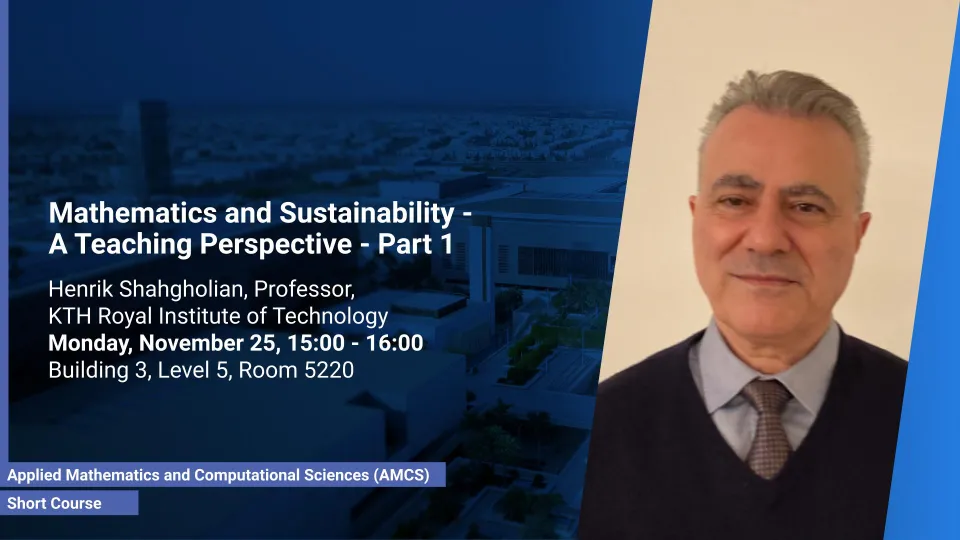 Mathematics and Sustainability - A Teaching Perspective - Part 1

Henrik Shahgholian, Professor, KTH Royal Institute of Technology
Monday, November 25, 15:00 - 16:00
Building 3, Level 5, Room 5220

Applied Mathematics and Computational Sciences (AMCS)
Short Course